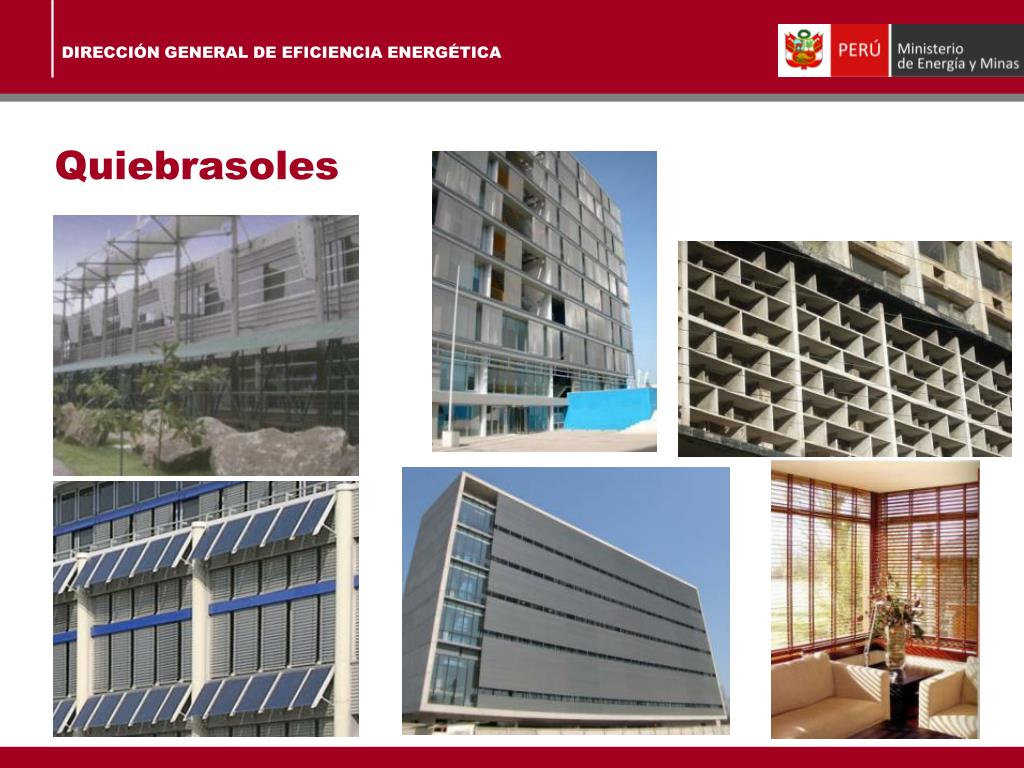 DIRECCIÓN GENERAL DE EFICIENCIA ENERGÉTICA

PERÚ Ministerio de Energía y Minas

Quiebrasoles